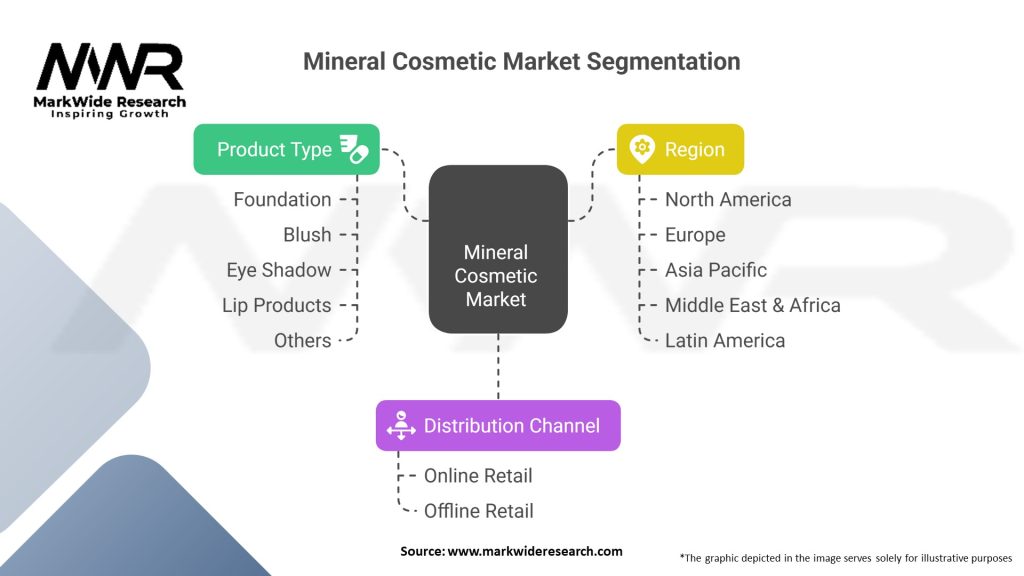 MWR
MarkWide Research
Inspiring Growth

Mineral Cosmetic Market Segmentation

Product Type
Foundation
Blush
Eye Shadow
Lip Products
Others

Mineral Cosmetic Market

Region
North America
Europe
Asia Pacific
Middle East & Africa
Latin America

Distribution Channel
Online Retail
Offline Retail

Source: www.markwideresearch.com

*The graphic depicted in the image serves solely for illustrative purposes